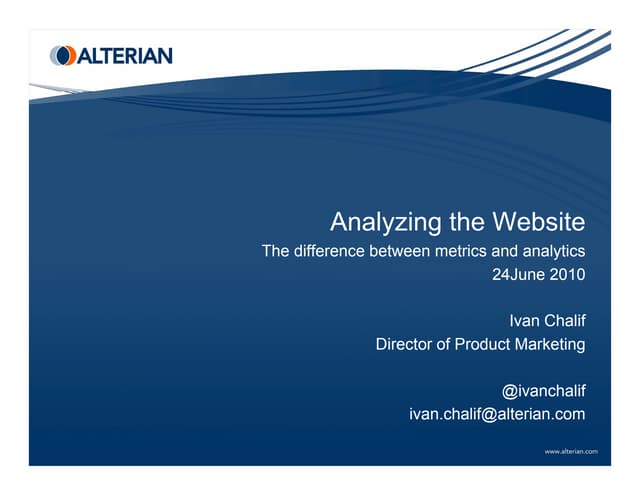 ALTERIAN

Analyzing the Website
The difference between metrics and analytics
24June 2010

Ivan Chalif
Director of Product Marketing

@ivanchalif
ivan.chalif@alterian.com

www.alterian.com